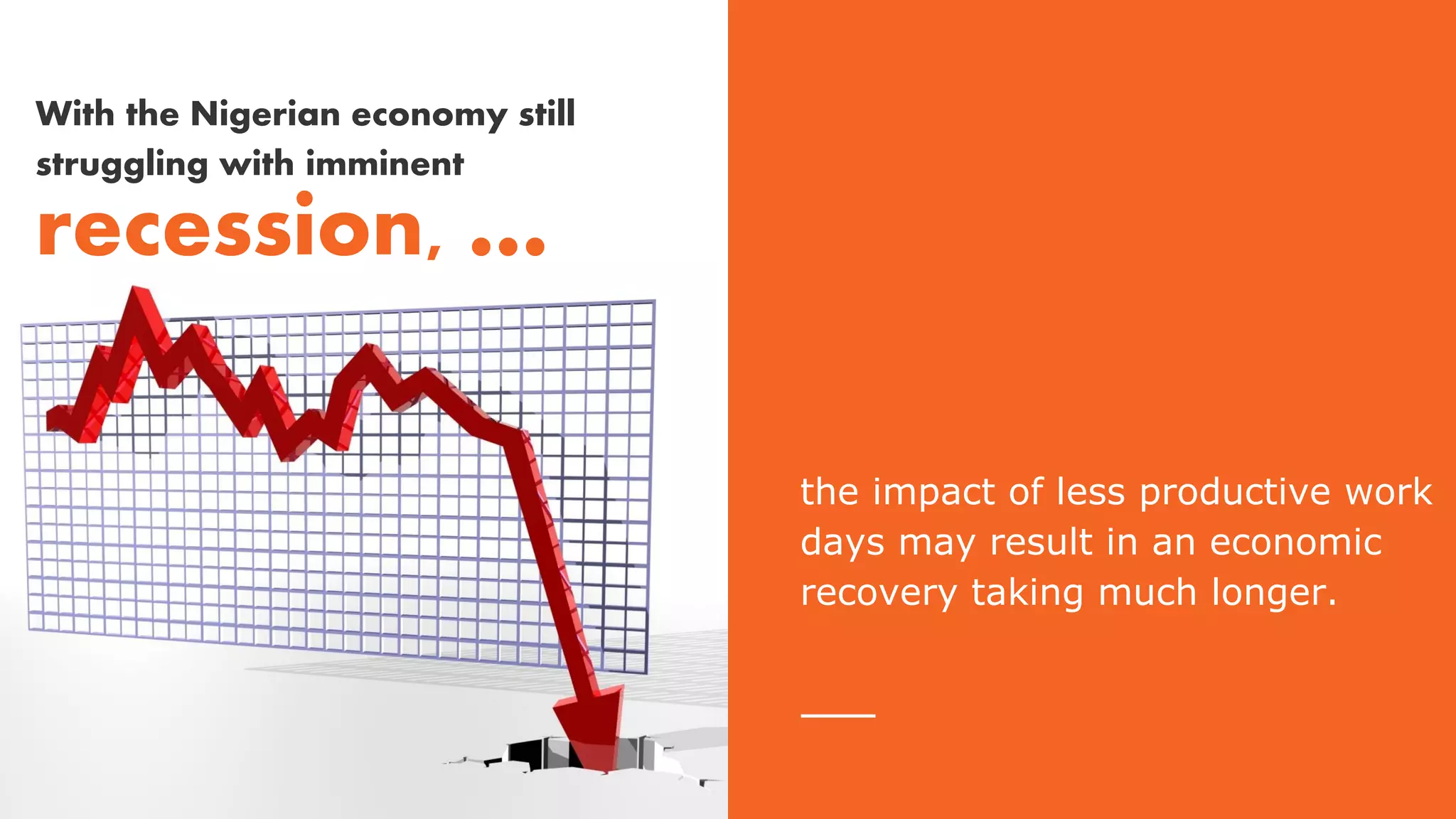 With the Nigerian economy still struggling with imminent

recession, ...

the impact of less productive work days may result in an economic recovery taking much longer.